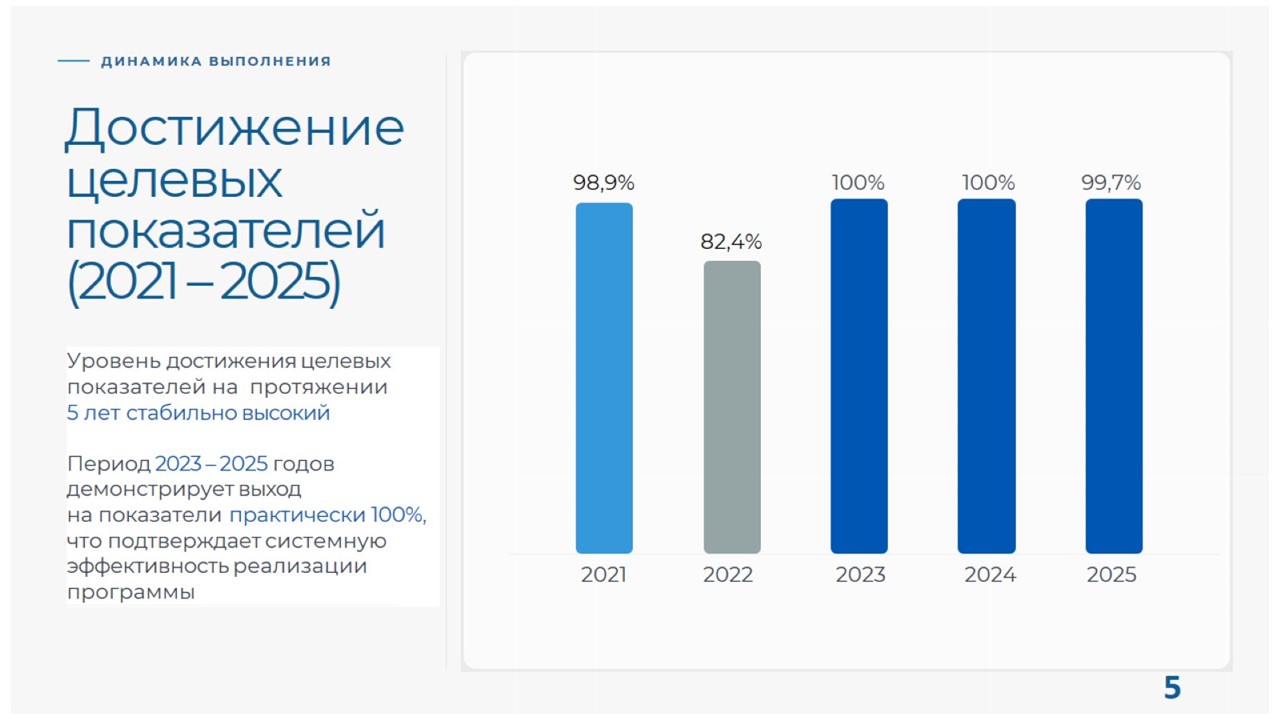 ДИНАМИКА ВЫПОЛНЕНИЯ

Достижение целевых показателей (2021 – 2025)

Уровень достижения целевых показателей на протяжении 5 лет стабильно высокий

Период 2023 – 2025 годов демонстрирует выход на показатели практически 100%, что подтверждает системную эффективность реализации программы

98,9%
82,4%
100%
100%
99,7%

2021
2022
2023
2024
2025

5